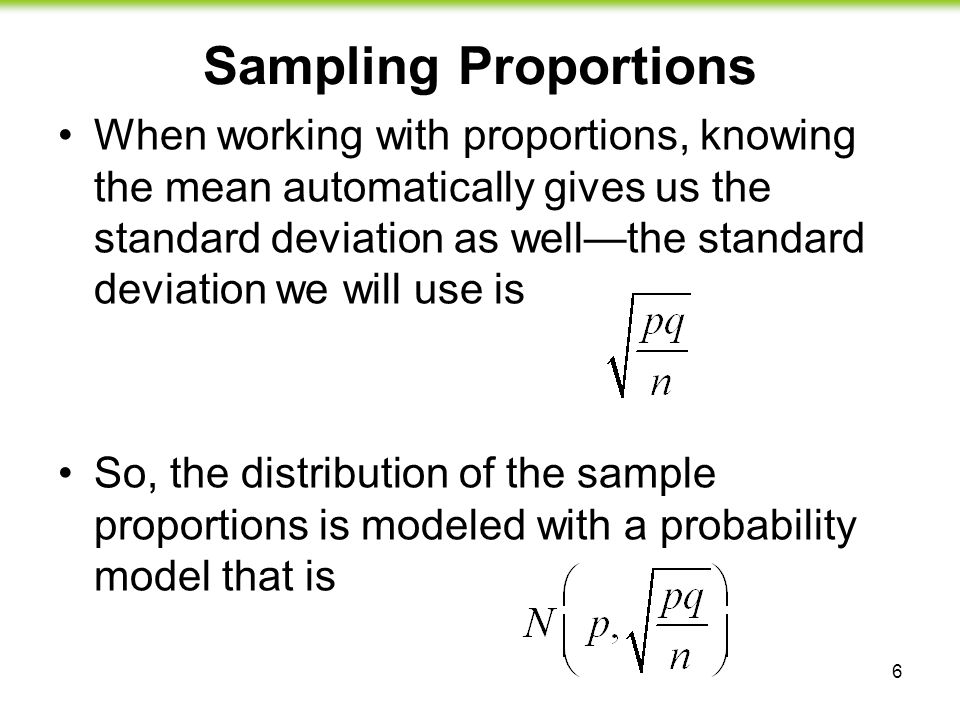 Sampling Proportions

• When working with proportions, knowing the mean automatically gives us the standard deviation as well—the standard deviation we will use is

$\sqrt{\frac{pq}{n}}$

• So, the distribution of the sample proportions is modeled with a probability model that is

$N\left(p, \sqrt{\frac{pq}{n}}\right)$

6